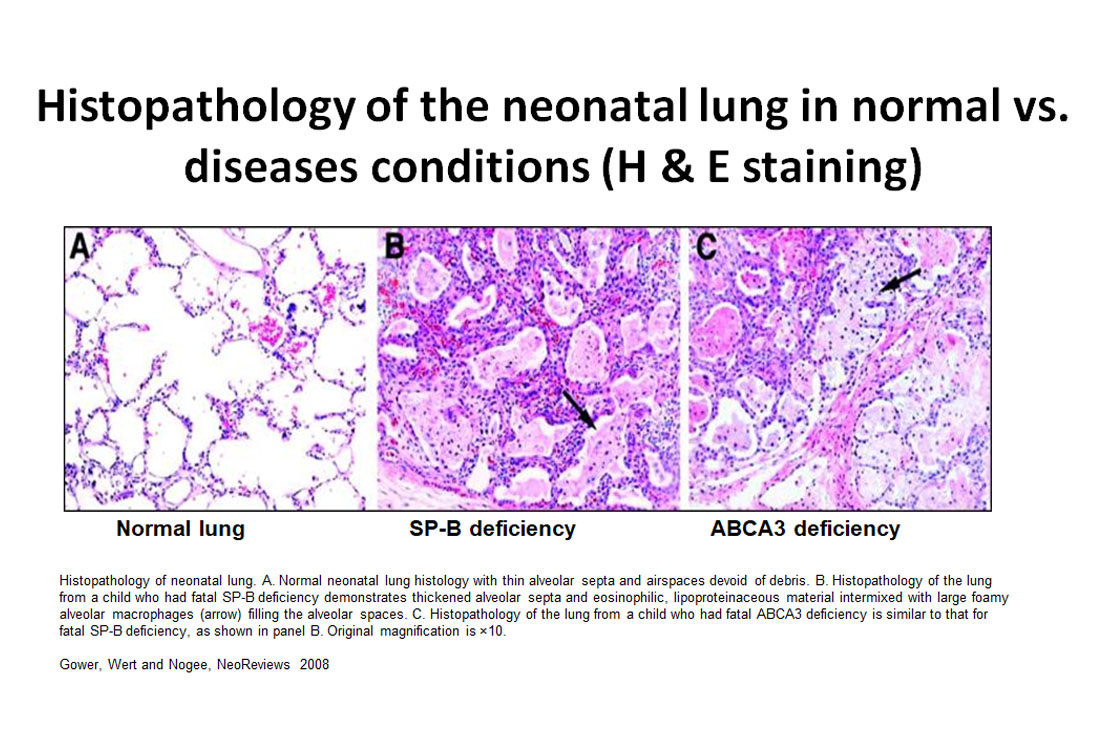 Histopathology of the neonatal lung in normal vs. diseases conditions (H & E staining)

A

B

C

Normal lung

SP-B deficiency

ABCA3 deficiency

Histopathology of neonatal lung. A. Normal neonatal lung histology with thin alveolar septa and airspaces devoid of debris. B. Histopathology of the lung from a child who had fatal SP-B deficiency demonstrates thickened alveolar septa and eosinophilic, lipoproteinaceous material intermixed with large foamy alveolar macrophages (arrow) filling the alveolar spaces. C. Histopathology of the lung from a child who had fatal ABCA3 deficiency is similar to that for fatal SP-B deficiency, as shown in panel B. Original magnification is ×10.

Gower, Wert and Nogee, NeoReviews 2008